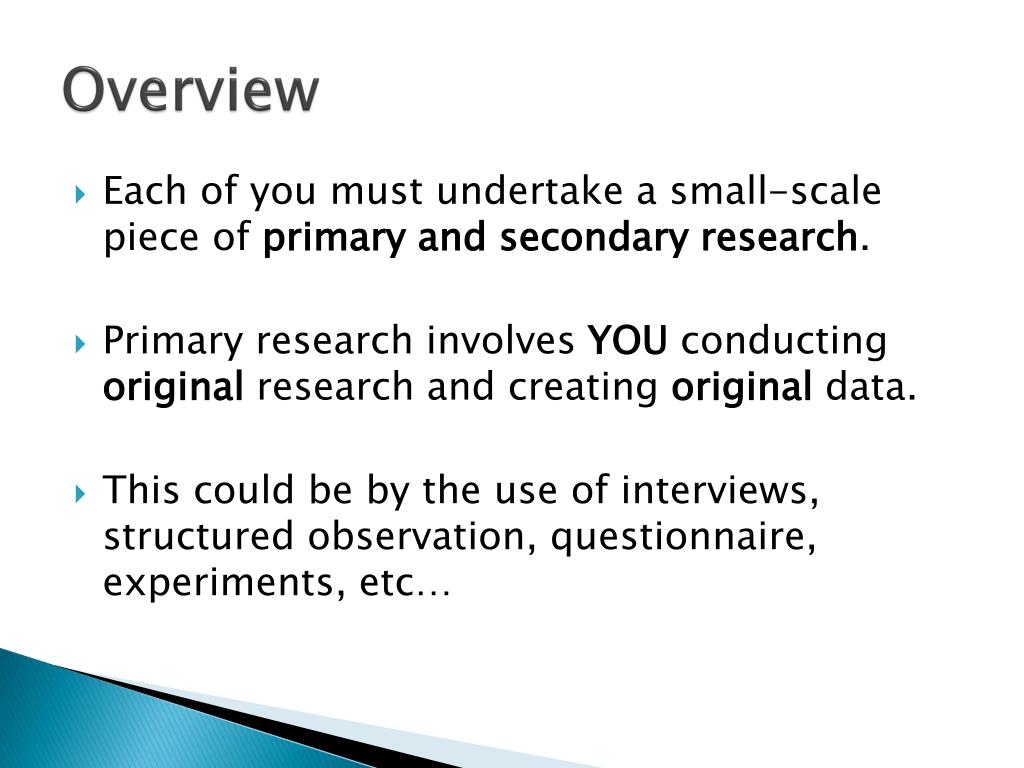 Overview

Each of you must undertake a small-scale piece of primary and secondary research.

Primary research involves YOU conducting original research and creating original data.

This could be by the use of interviews, structured observation, questionnaire, experiments, etc…